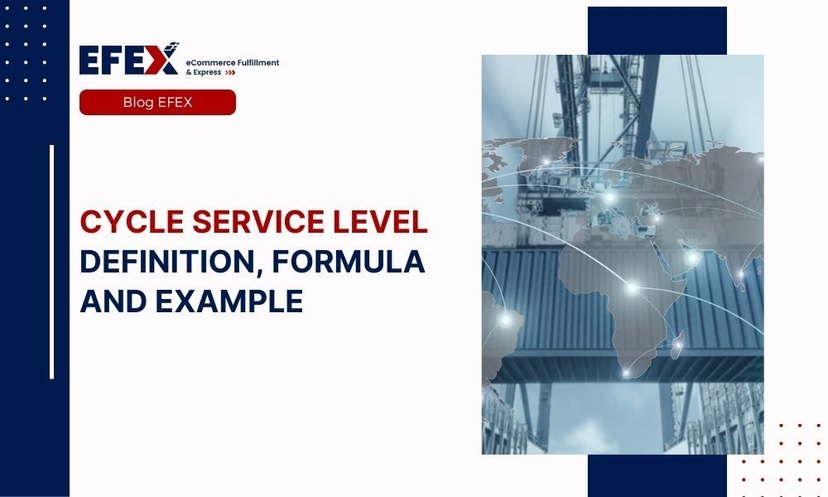 EFEX
eCommerce Fulfillment & Express

Blog EFEX

CYCLE SERVICE LEVEL DEFINITION, FORMULA AND EXAMPLE